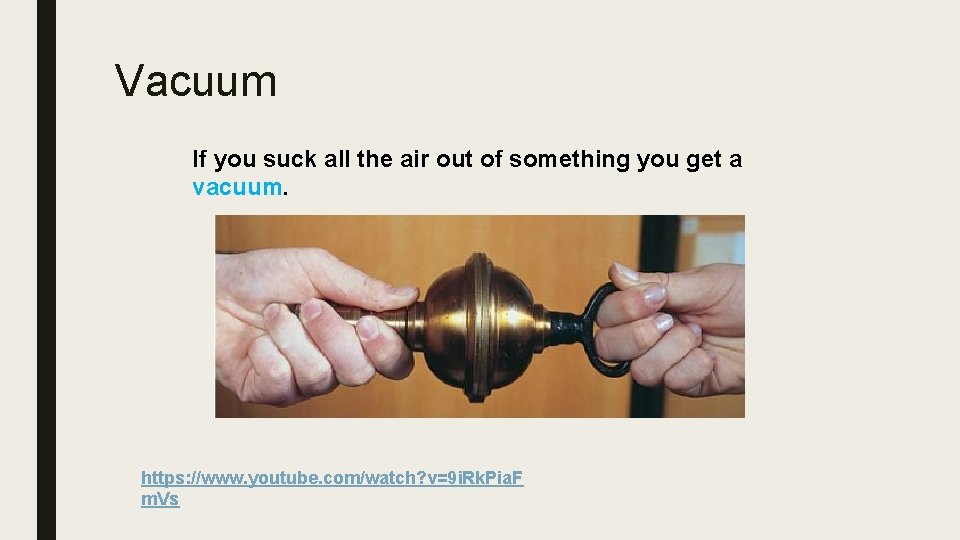 Vacuum

If you suck all the air out of something you get a vacuum.

https://www.youtube.com/watch?v=9iRkPiaFmVs